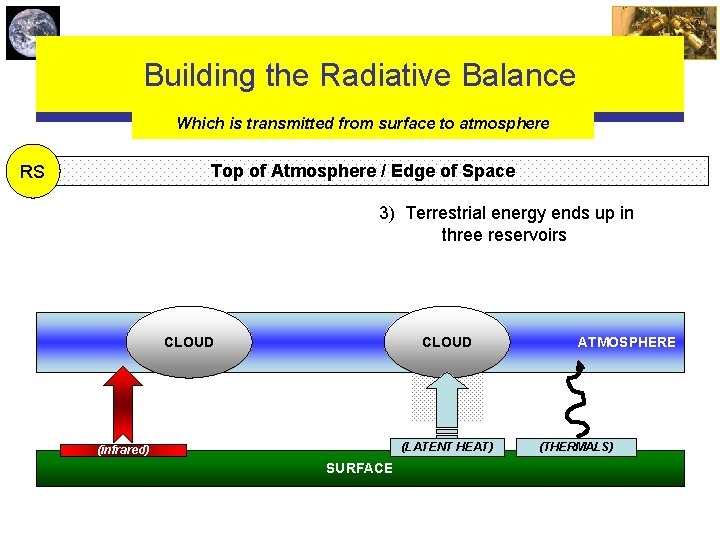 Building the Radiative Balance

Which is transmitted from surface to atmosphere

RS

Top of Atmosphere / Edge of Space

3) Terrestrial energy ends up in three reservoirs

CLOUD

CLOUD

ATMOSPHERE

(infrared)

(LATENT HEAT)

(THERMALS)

SURFACE